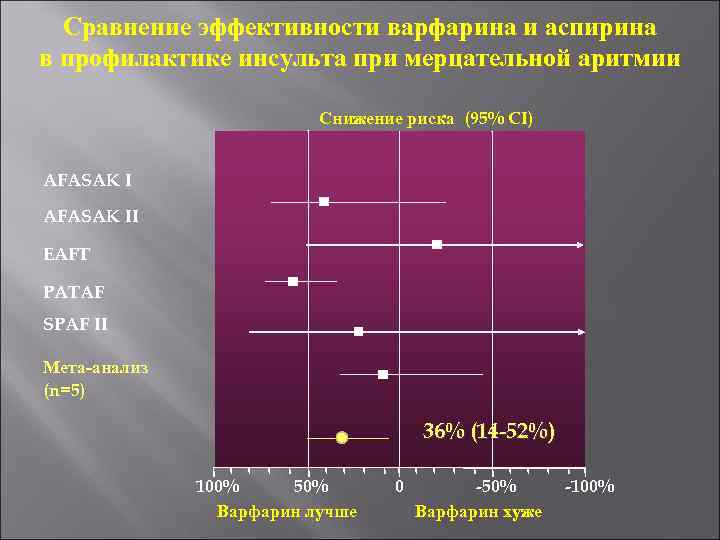 Сравнение эффективности варфарина и аспирина в профилактике инсульта при мерцательной аритмии

Снижение риска (95% CI)

AFASAK I

AFASAK II

EAFT

PATAF

SPAF II

Мета-анализ (n=5)

36% (14-52%)

100%
50%
0
-50%
-100%

Варфарин лучше
Варфарин хуже